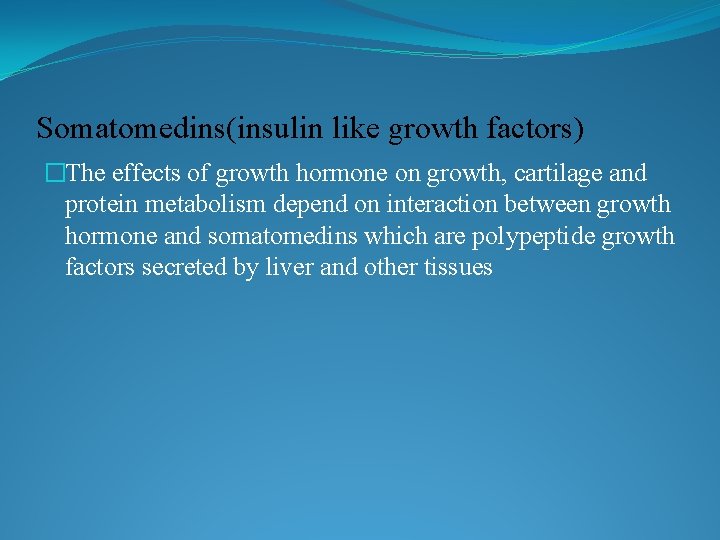 Somatomedins(insulin like growth factors)

The effects of growth hormone on growth, cartilage and protein metabolism depend on interaction between growth hormone and somatomedins which are polypeptide growth factors secreted by liver and other tissues